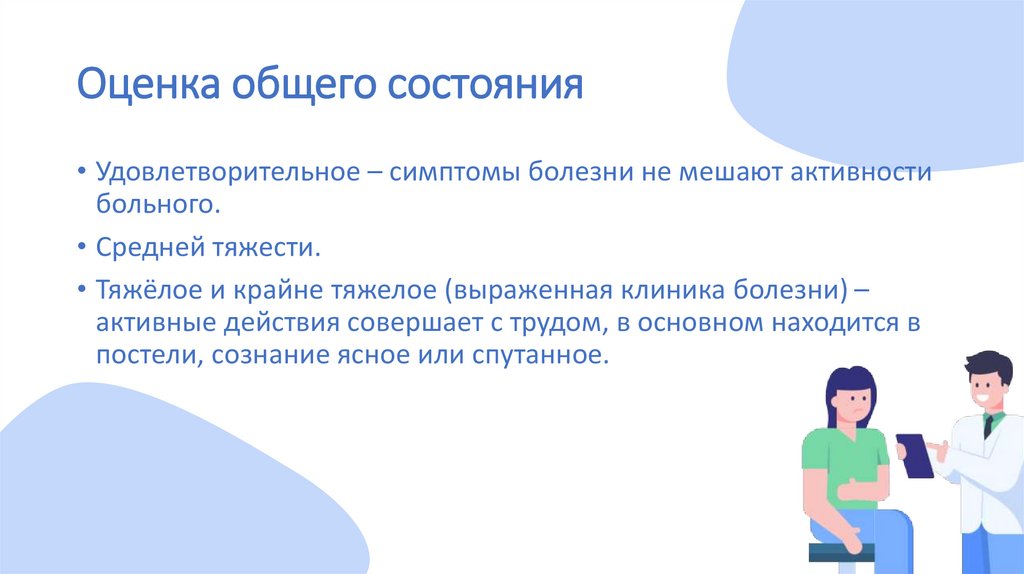 Оценка общего состояния

• Удовлетворительное – симптомы болезни не мешают активности больного.

• Средней тяжести.

• Тяжёлое и крайне тяжелое (выраженная клиника болезни) – активные действия совершает с трудом, в основном находится в постели, сознание ясное или спутанное.